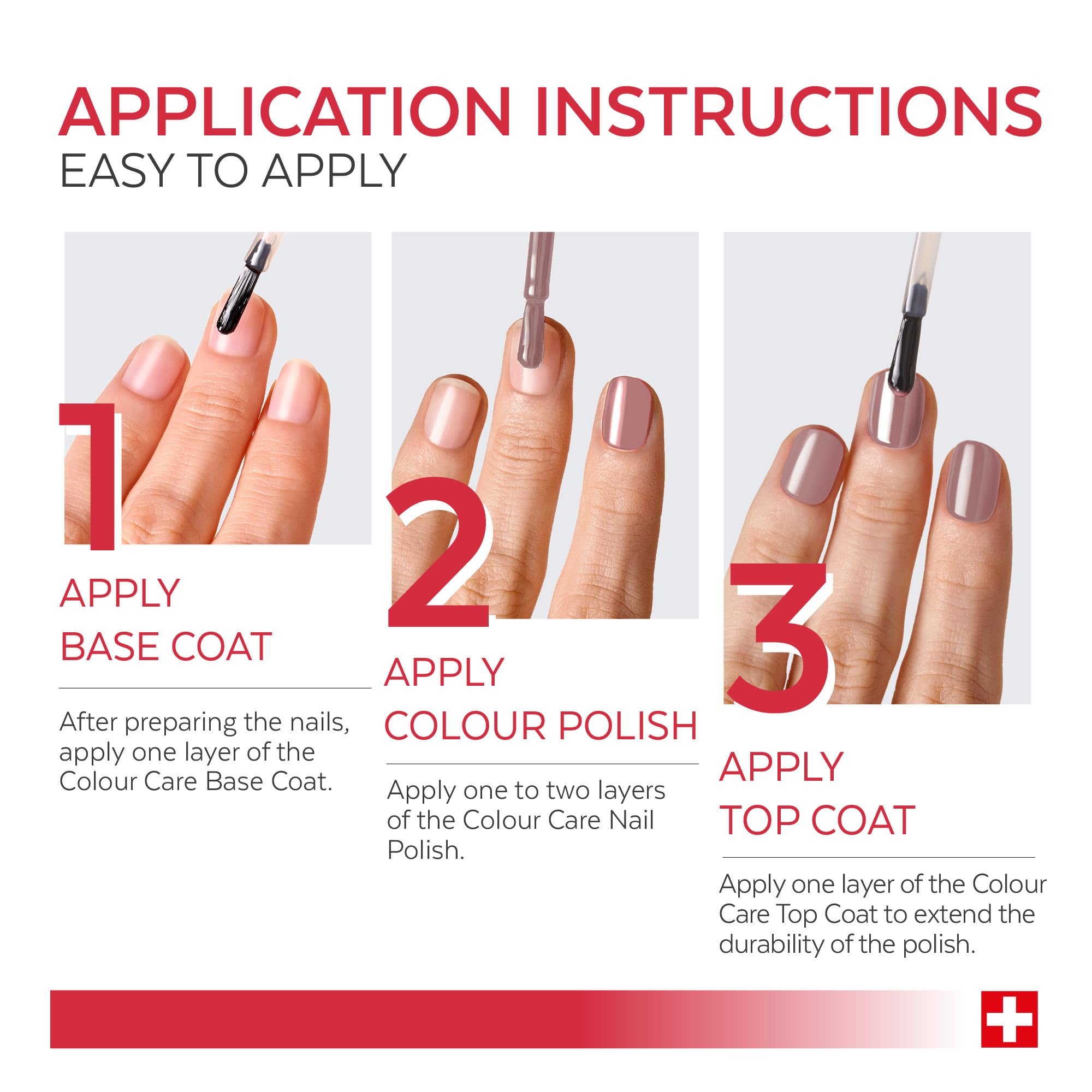 APPLICATION INSTRUCTIONS
EASY TO APPLY

1
APPLY
BASE COAT

After preparing the nails, apply one layer of the Colour Care Base Coat.

2
APPLY
COLOUR POLISH

Apply one to two layers of the Colour Care Nail Polish.

3
APPLY
TOP COAT

Apply one layer of the Colour Care Top Coat to extend the durability of the polish.